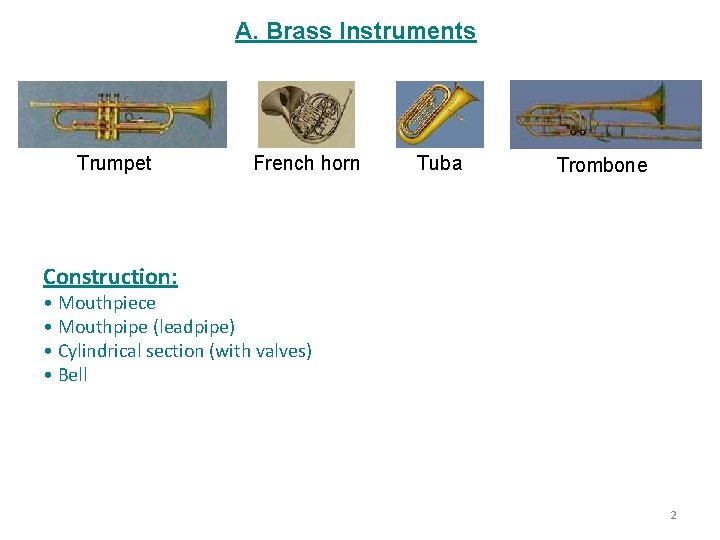 A. Brass Instruments

Trumpet

French horn

Tuba

Trombone

Construction:

• Mouthpiece
• Mouthpipe (leadpipe)
• Cylindrical section (with valves)
• Bell

2